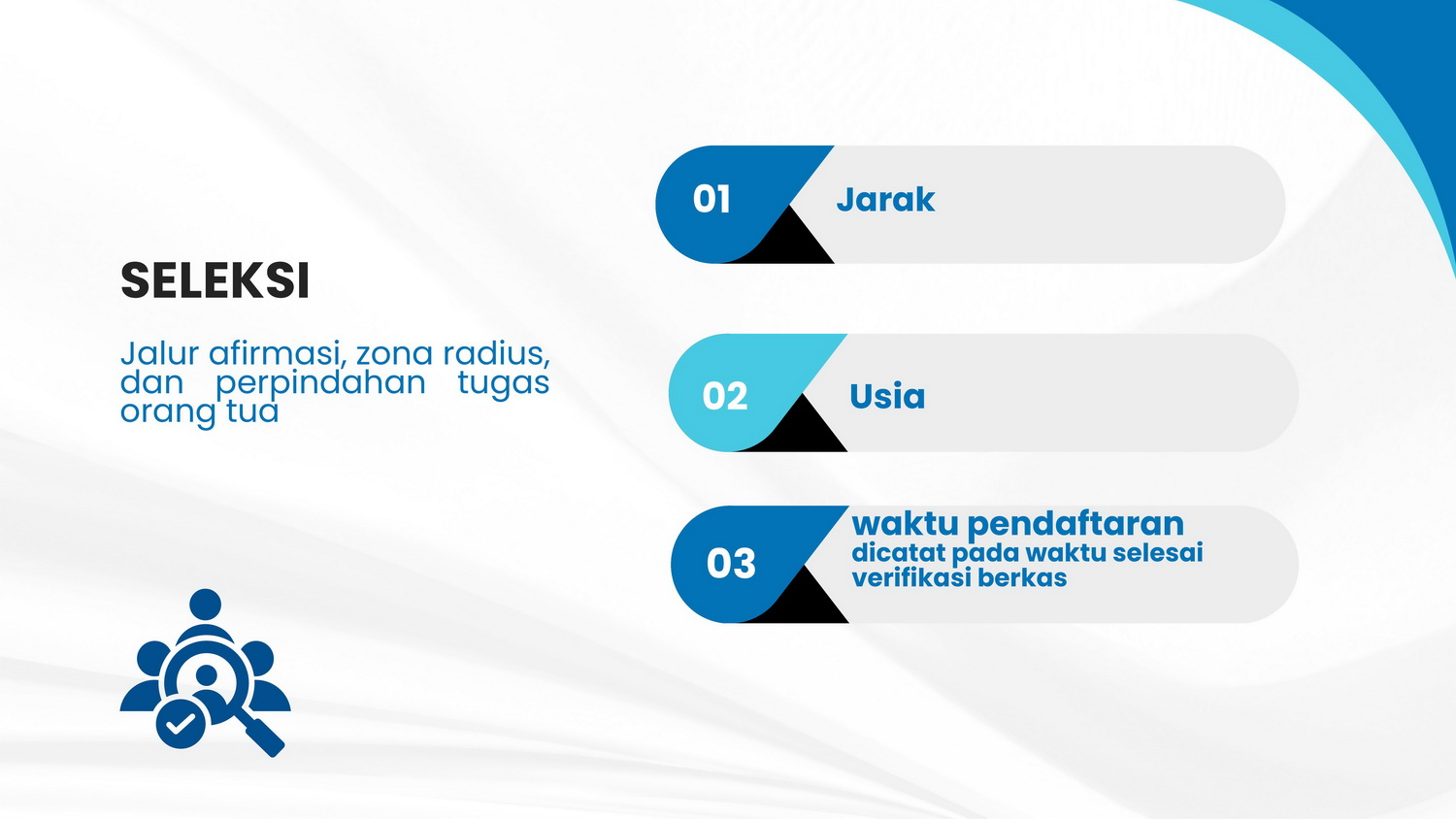 SELEKSI

Jalur afirmasi, zona radius, dan perpindahan tugas orang tua

01 Jarak

02 Usia

03 waktu pendaftaran
dicatat pada waktu selesai verifikasi berkas